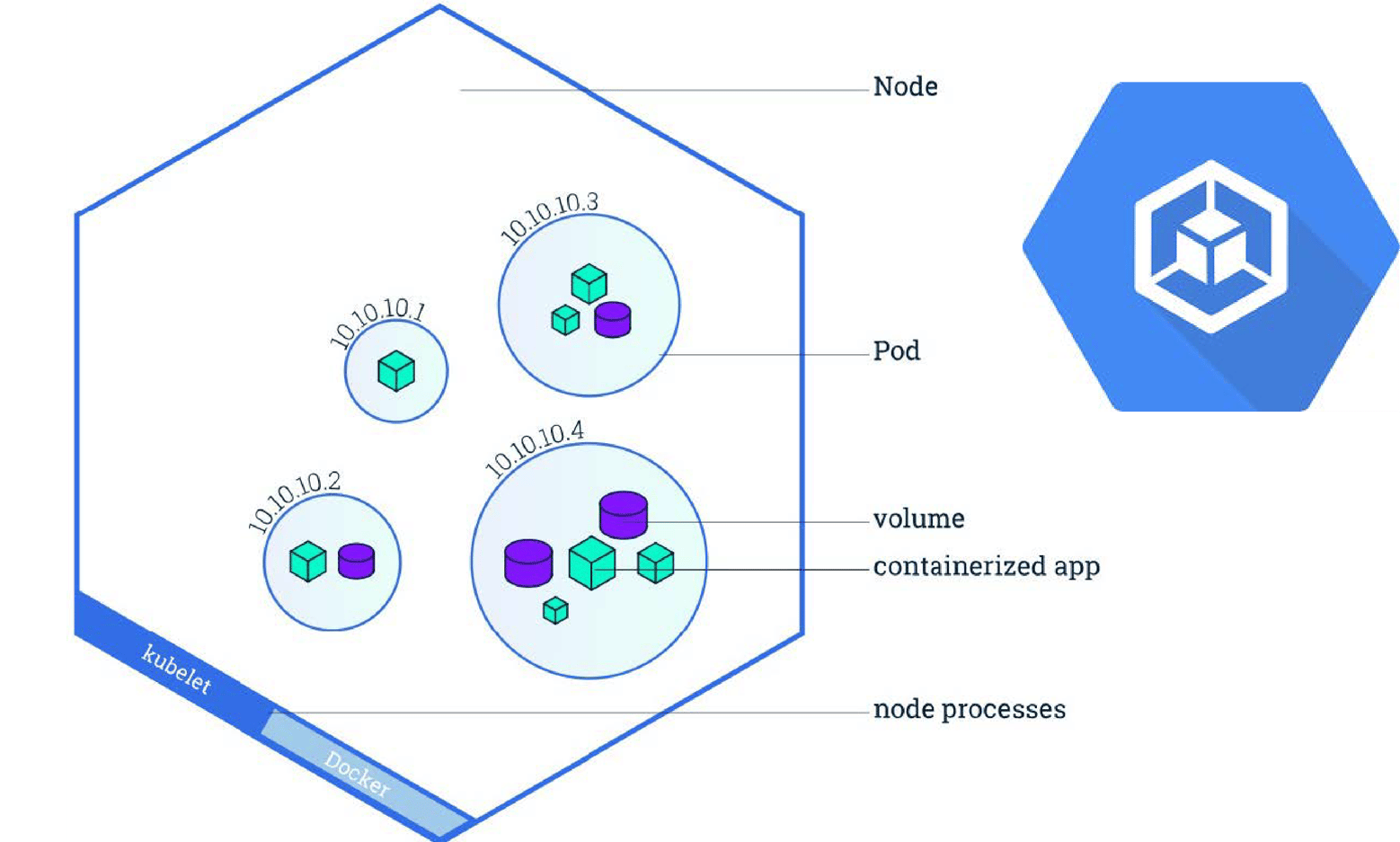 Node

10.10.10.3

10.10.10.1

Pod

10.10.10.4

10.10.10.2

volume

containerized app

kubelet

Docker

node processes